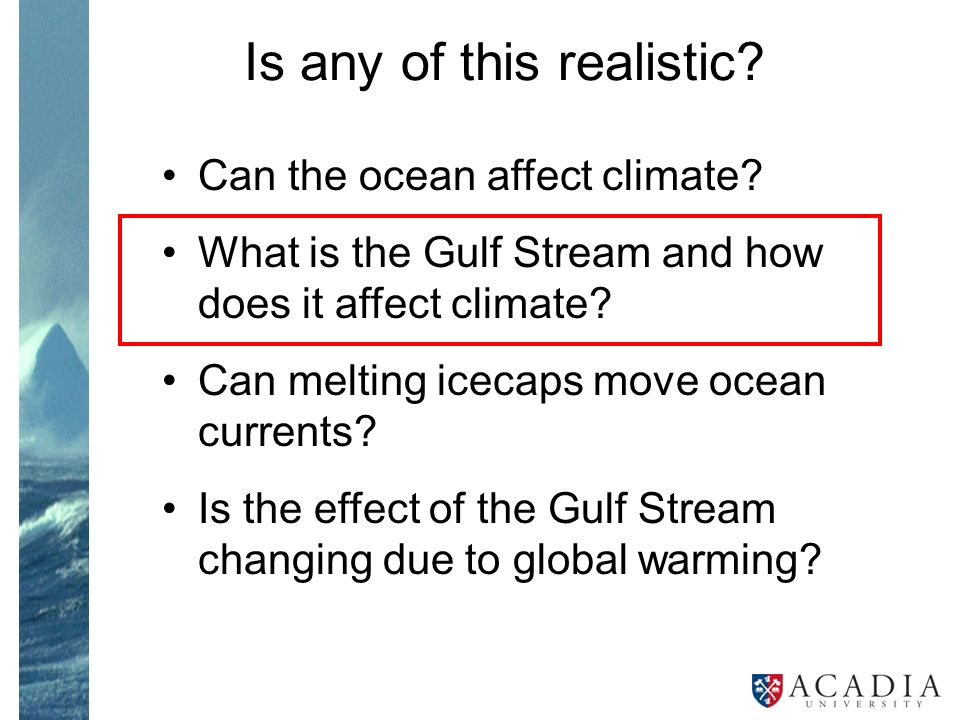 Is any of this realistic?

• Can the ocean affect climate?

• What is the Gulf Stream and how does it affect climate?

• Can melting icecaps move ocean currents?

• Is the effect of the Gulf Stream changing due to global warming?

ACADIA
UNIVERSITY